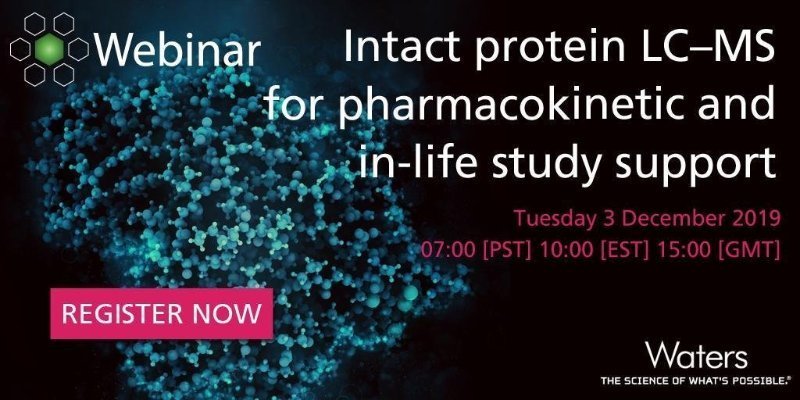 Webinar

Intact protein LC–MS for pharmacokinetic and in-life study support

Tuesday 3 December 2019
07:00 [PST] 10:00 [EST] 15:00 [GMT]

REGISTER NOW

Waters
THE SCIENCE OF WHAT'S POSSIBLE.®